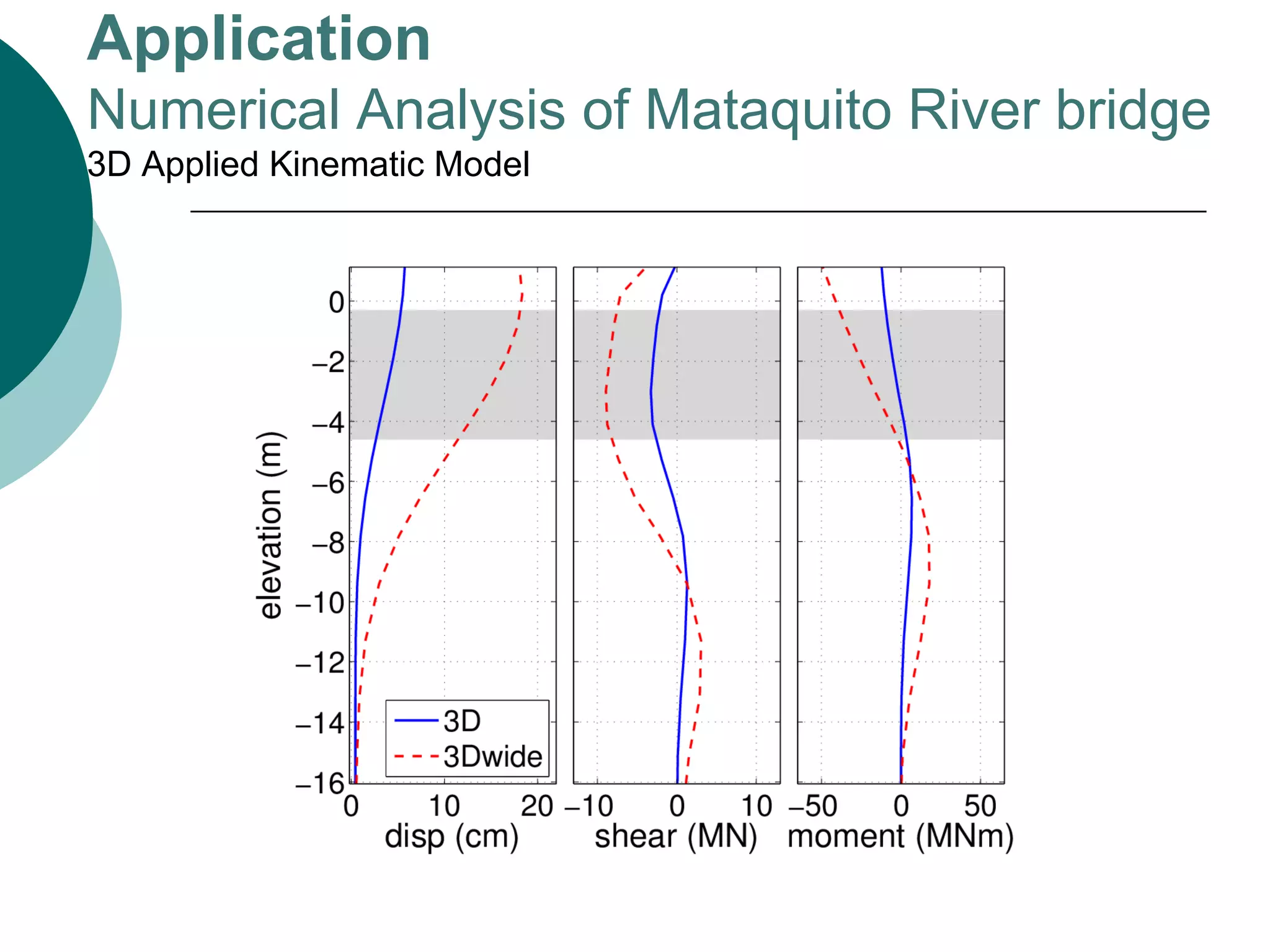 Application
Numerical Analysis of Mataquito River bridge
3D Applied Kinematic Model

elevation (m)
0
−2
−4
−6
−8
−10
−12
−14
−16

3D
3Dwide

0 10 20
disp (cm)

−10 0 10
shear (MN)

−50 0 50
moment (MNm)